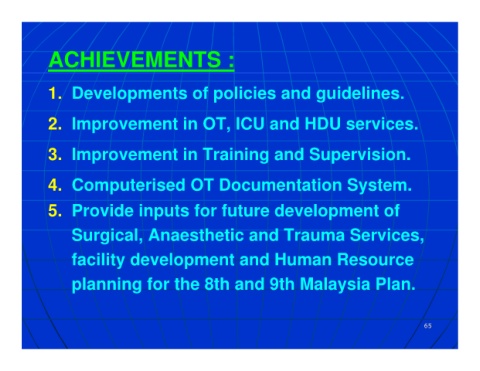 ACHIEVEMENTS :

1. Developments of policies and guidelines.

2. Improvement in OT, ICU and HDU services.

3. Improvement in Training and Supervision.

4. Computerised OT Documentation System.

5. Provide inputs for future development of Surgical, Anaesthetic and Trauma Services, facility development and Human Resource planning for the 8th and 9th Malaysia Plan.

65